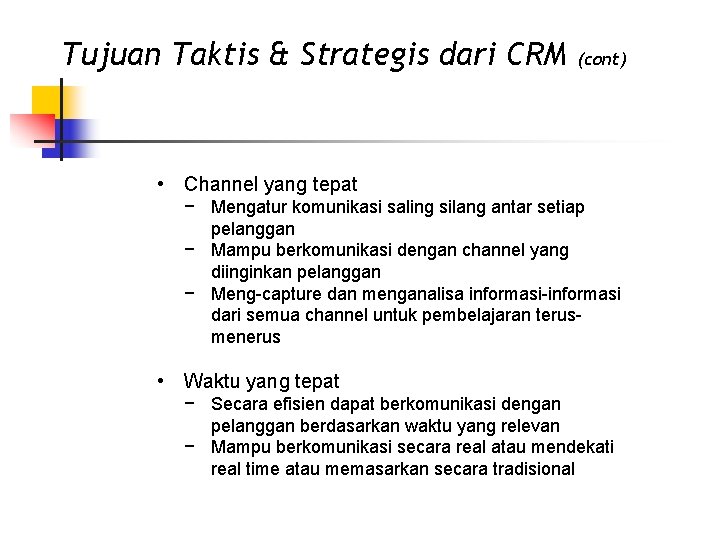 Tujuan Taktis & Strategis dari CRM (cont)

• Channel yang tepat
− Mengatur komunikasi saling silang antar setiap pelanggan
− Mampu berkomunikasi dengan channel yang diinginkan pelanggan
− Meng-capture dan menganalisa informasi-informasi dari semua channel untuk pembelajaran terus-menerus

• Waktu yang tepat
− Secara efisien dapat berkomunikasi dengan pelanggan berdasarkan waktu yang relevan
− Mampu berkomunikasi secara real atau mendekati real time atau memasarkan secara tradisional